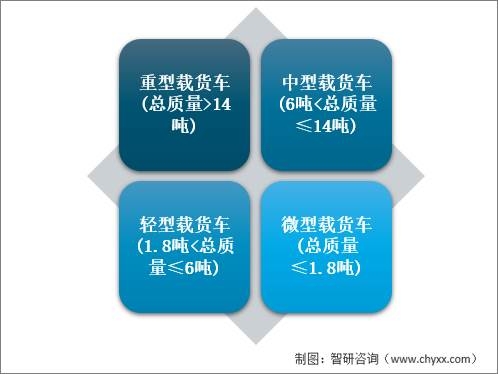 重型载货车（总质量>14吨）

中型载货车（6吨<总质量≤14吨）

轻型载货车（1.8吨<总质量≤6吨）

微型载货车（总质量≤1.8吨）

制图：智研咨询（www.chyxx.com）